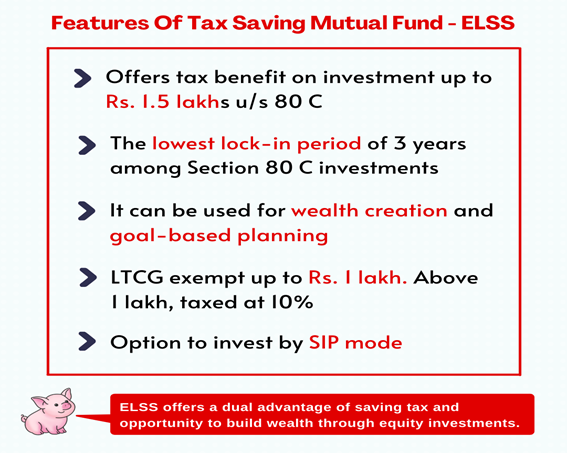 Features Of Tax Saving Mutual Fund - ELSS

Offers tax benefit on investment up to Rs. 1.5 lakhs u/s 80 C

The lowest lock-in period of 3 years among Section 80 C investments

It can be used for wealth creation and goal-based planning

LTCG exempt up to Rs. 1 lakh. Above 1 lakh, taxed at 10%

Option to invest by SIP mode

ELSS offers a dual advantage of saving tax and opportunity to build wealth through equity investments.